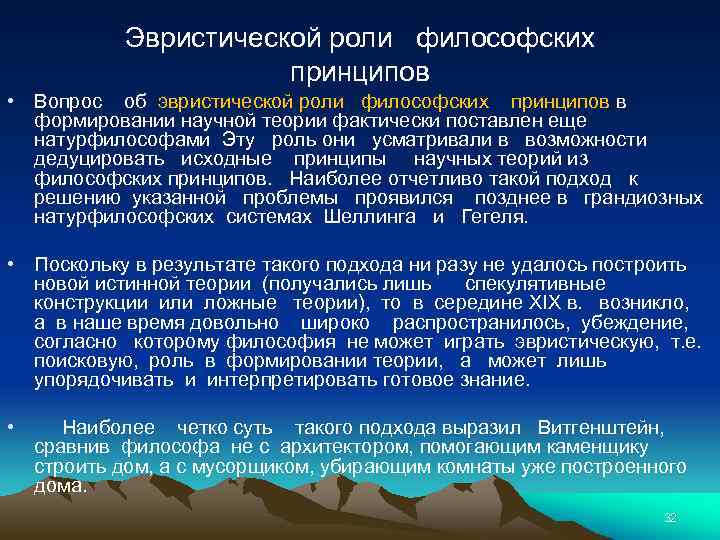 Эвристической роли философских принципов

• Вопрос об эвристической роли философских принципов в формировании научной теории фактически поставлен еще натурфилософами Эту роль они усматривали в возможности дедуцировать исходные принципы научных теорий из философских принципов. Наиболее отчетливо такой подход к решению указанной проблемы проявился позднее в грандиозных натурфилософских системах Шеллинга и Гегеля.

• Поскольку в результате такого подхода ни разу не удалось построить новой истинной теории (получались лишь спекулятивные конструкции или ложные теории), то в середине XIX в. возникло, а в наше время довольно широко распространилось, убеждение, согласно которому философия не может играть эвристическую, т.е. поисковую, роль в формировании теории, а может лишь упорядочивать и интерпретировать готовое знание.

• Наиболее четко суть такого подхода выразил Витгенштейн, сравнив философа не с архитектором, помогающим каменщику строить дом, а с мусорщиком, убирающим комнаты уже построенного дома.

32